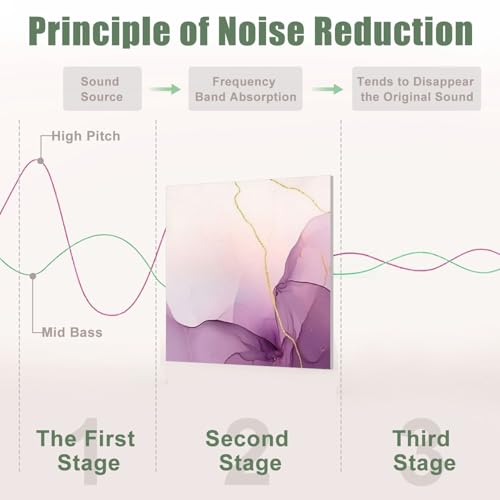 Principle of Noise Reduction

Sound Source

Frequency Band Absorption

Tends to Disappear the Original Sound

High Pitch

Mid Bass

1
The First Stage

2
Second Stage

3
Third Stage